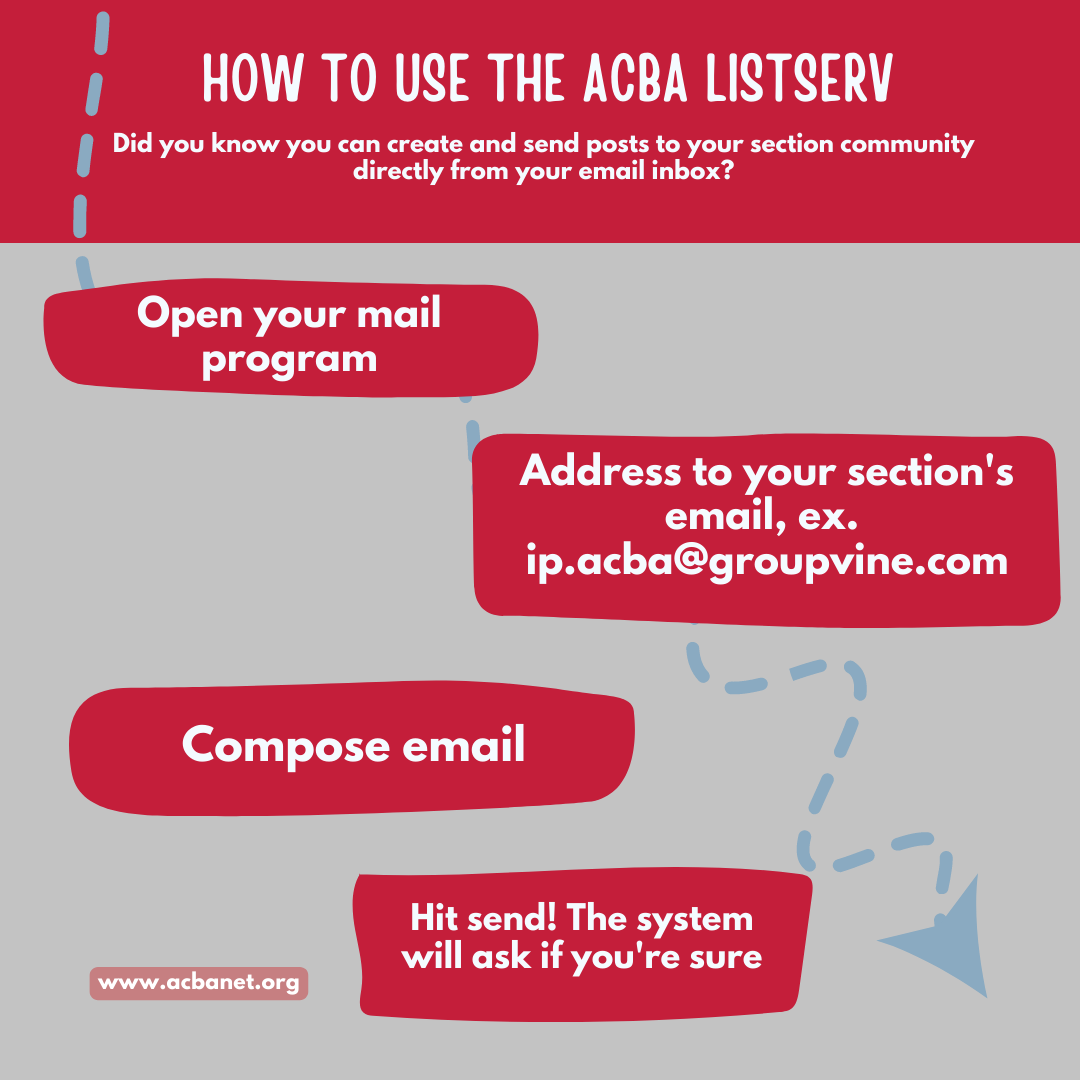 HOW TO USE THE ACBA LISTSERV

Did you know you can create and send posts to your section community directly from your email inbox?

Open your mail program

Address to your section's email, ex. ip.acba@groupvine.com

Compose email

Hit send! The system will ask if you're sure

www.acbanet.org